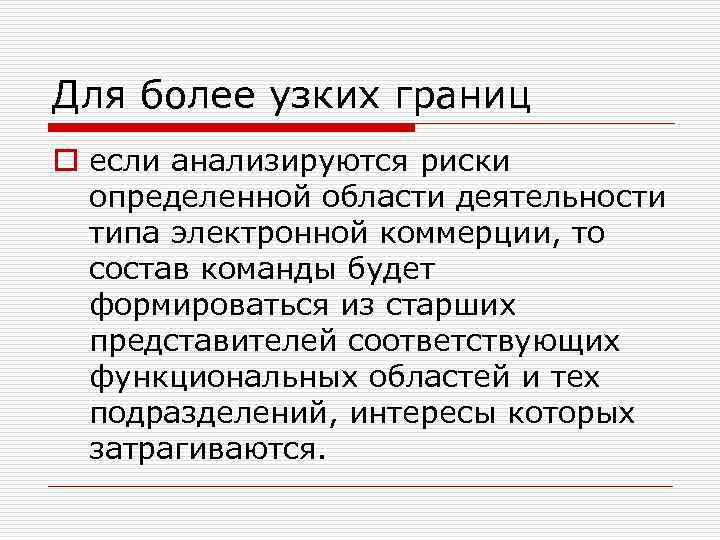 Для более узких границ

если анализируются риски определенной области деятельности типа электронной коммерции, то состав команды будет формироваться из старших представителей соответствующих функциональных областей и тех подразделений, интересы которых затрагиваются.